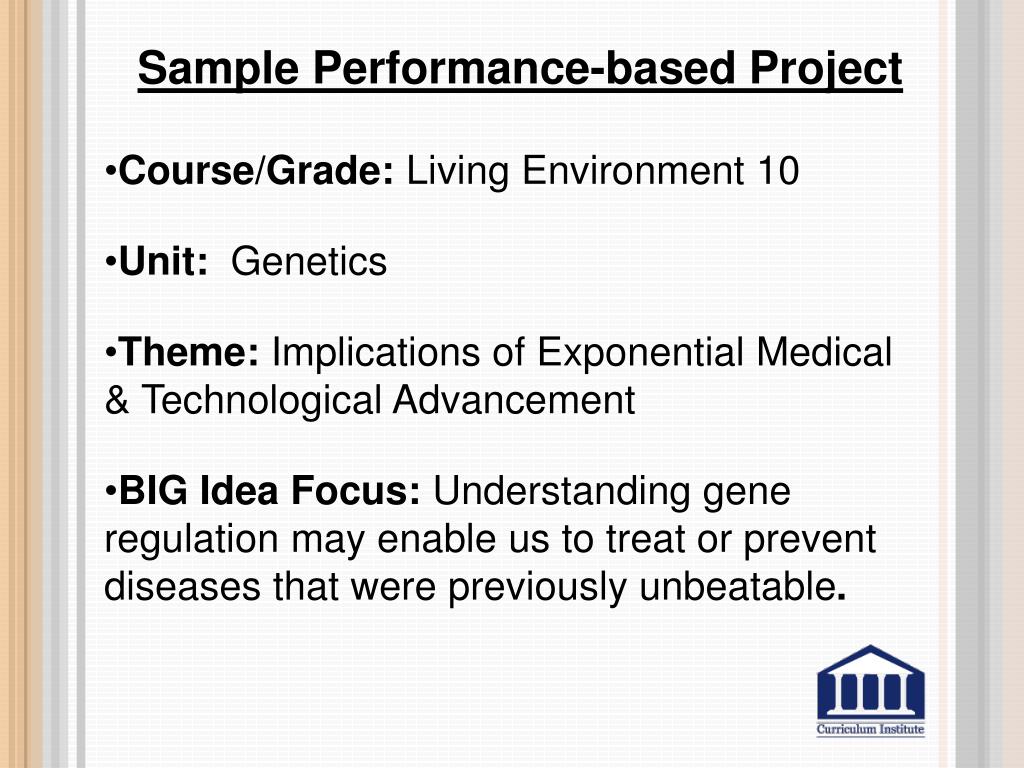 Sample Performance-based Project

•Course/Grade: Living Environment 10

•Unit: Genetics

•Theme: Implications of Exponential Medical & Technological Advancement

•BIG Idea Focus: Understanding gene regulation may enable us to treat or prevent diseases that were previously unbeatable.

Curriculum Institute